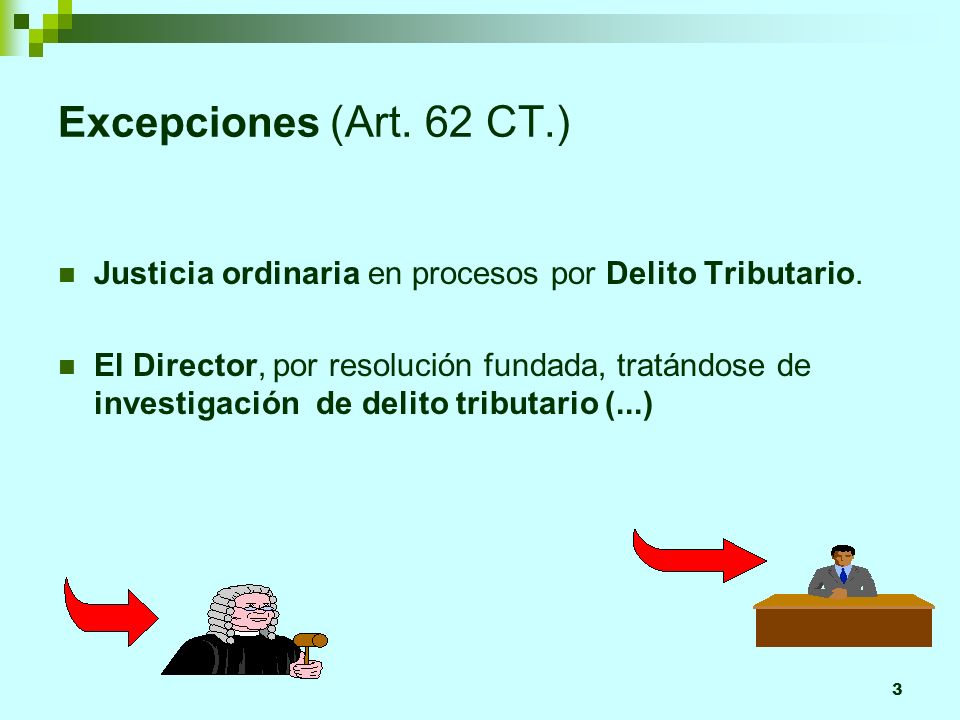 Excepciones (Art. 62 CT.)

Justicia ordinaria en procesos por Delito Tributario.

El Director, por resolución fundada, tratándose de investigación de delito tributario (...)

3